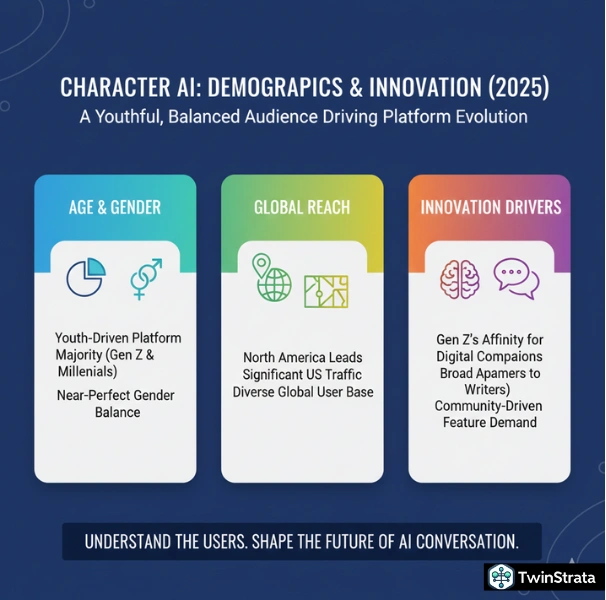 CHARACTER AI: DEMOGRAPICS & INNOVATION (2025)
A Youthful, Balanced Audience Driving Platform Evolution

AGE & GENDER

Youth-Driven Platform Majority (Gen Z & Millenials)

Near-Perfect Gender Balance

GLOBAL REACH

North America Leads
Significant US Traffic
Diverse Global User Base

INNOVATION DRIVERS

Gen Z's Affinity for Digital Compaions
Broad Apamers to Writers)
Community-Driven Feature Demand

UNDERSTAND THE USERS. SHAPE THE FUTURE OF AI CONVERSATION.

TwinStrata